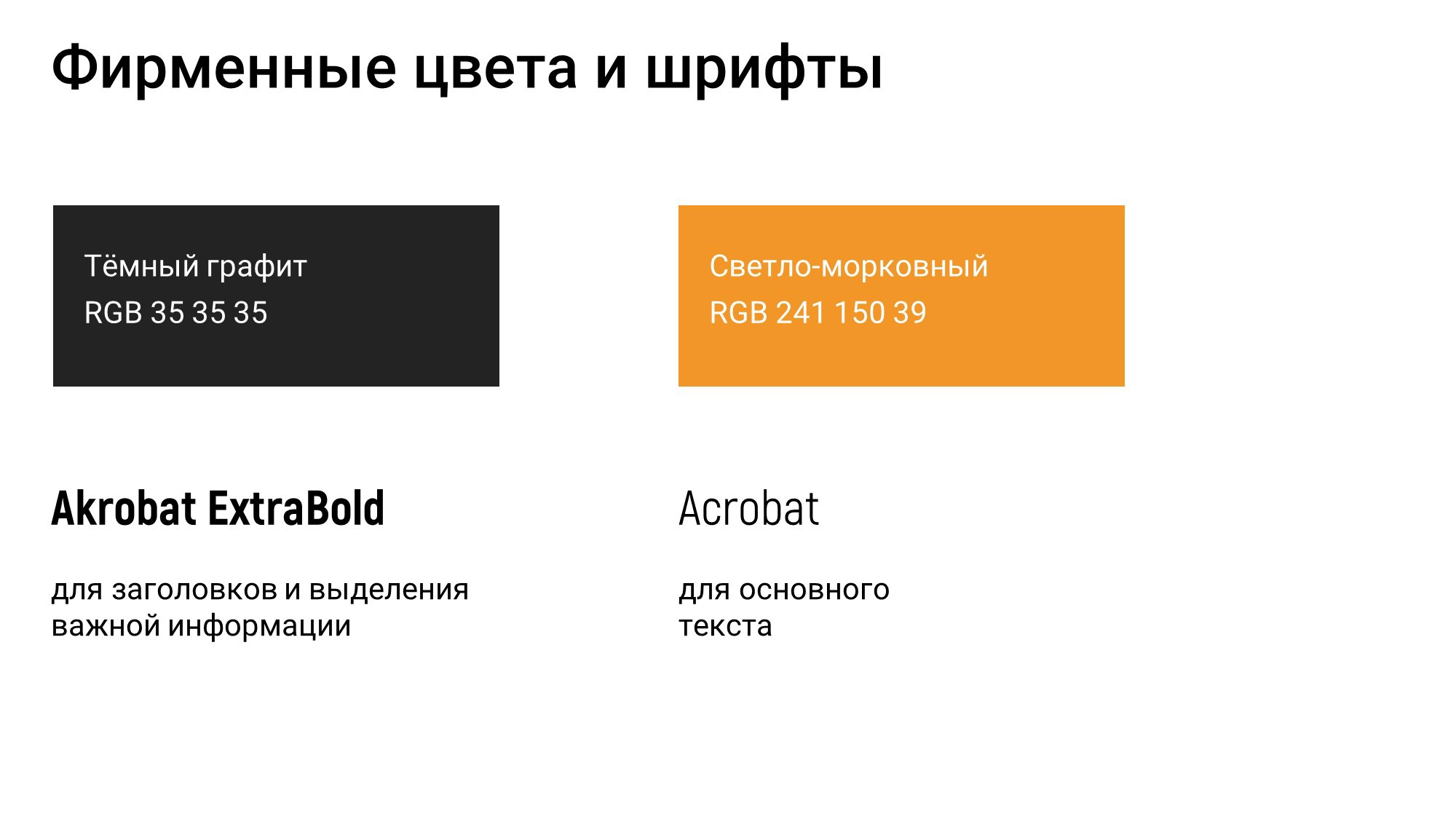 Фирменные цвета и шрифты

Тёмный графит
RGB 35 35 35

Светло-морковный
RGB 241 150 39

Akrobat ExtraBold

для заголовков и выделения важной информации

Acrobat

для основного текста